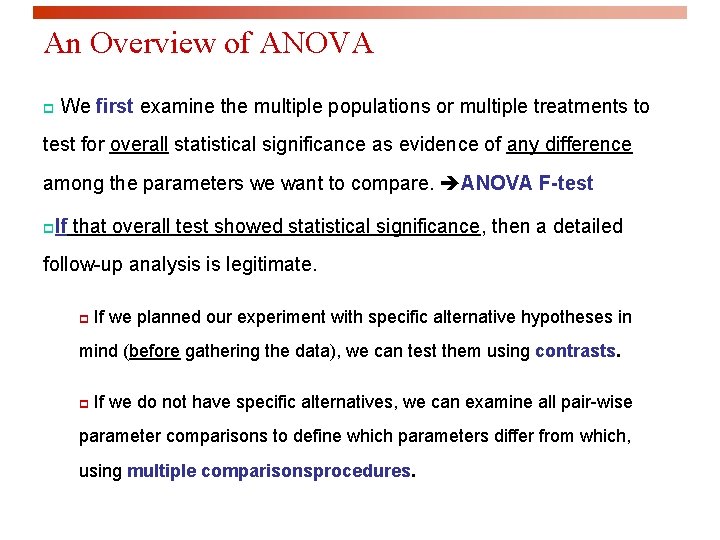 An Overview of ANOVA

We first examine the multiple populations or multiple treatments to test for overall statistical significance as evidence of any difference among the parameters we want to compare. ➔ANOVA F-test

If that overall test showed statistical significance, then a detailed follow-up analysis is legitimate.

If we planned our experiment with specific alternative hypotheses in mind (before gathering the data), we can test them using contrasts.

If we do not have specific alternatives, we can examine all pair-wise parameter comparisons to define which parameters differ from which, using multiple comparisonsprocedures.